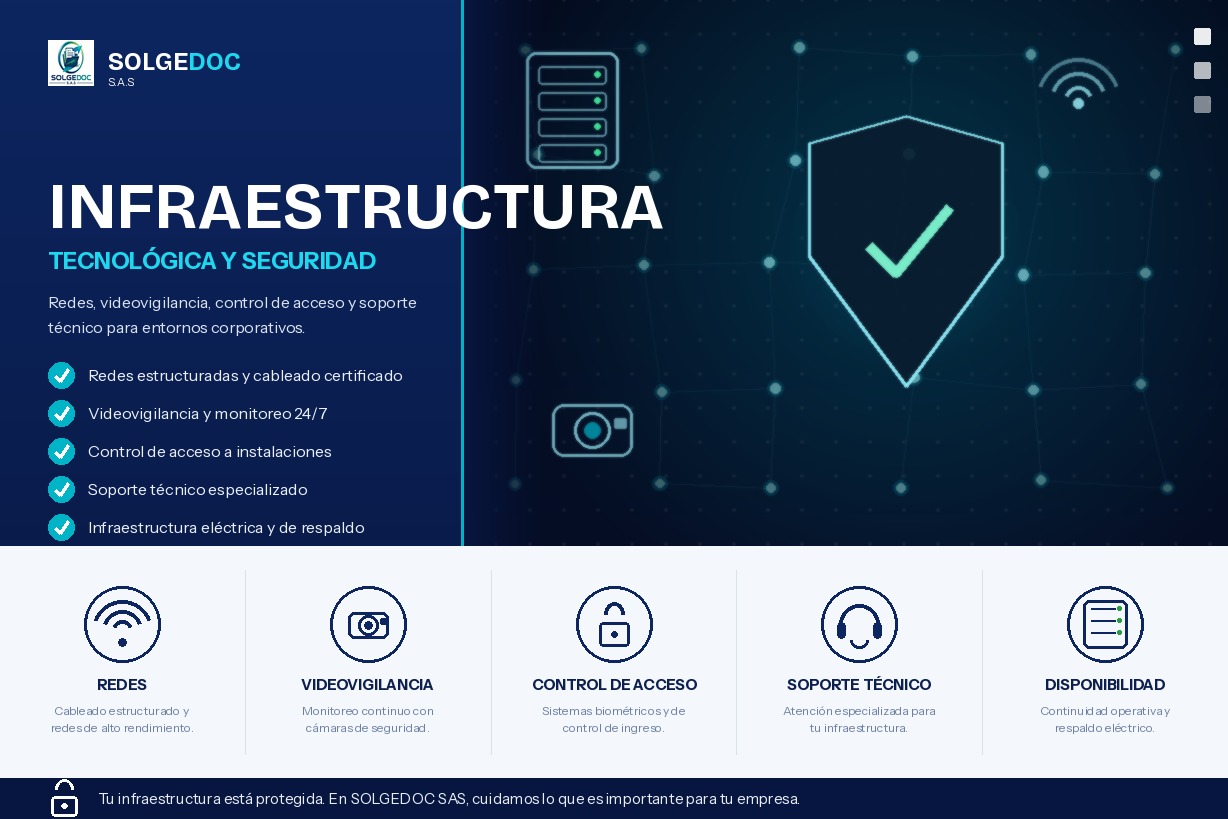 SOLGEDOC
S.A.S

SOLGEDOC
S.A.S

INFRAESTRUCTURA
TECNOLÓGICA Y SEGURIDAD

Redes, videovigilancia, control de acceso y soporte técnico para entornos corporativos.

Redes estructuradas y cableado certificado
Videovigilancia y monitoreo 24/7
Control de acceso a instalaciones
Soporte técnico especializado
Infraestructura eléctrica y de respaldo

REDES
Cableado estructurado y redes de alto rendimiento.

VIDEOVIGILANCIA
Monitoreo continuo con cámaras de seguridad.

CONTROL DE ACCESO
Sistemas biométricos y de control de ingreso.

SOPORTE TÉCNICO
Atención especializada para tu infraestructura.

DISPONIBILIDAD
Continuidad operativa y respaldo eléctrico.

Tu infraestructura está protegida. En SOLGEDOC SAS, cuidamos lo que es importante para tu empresa.